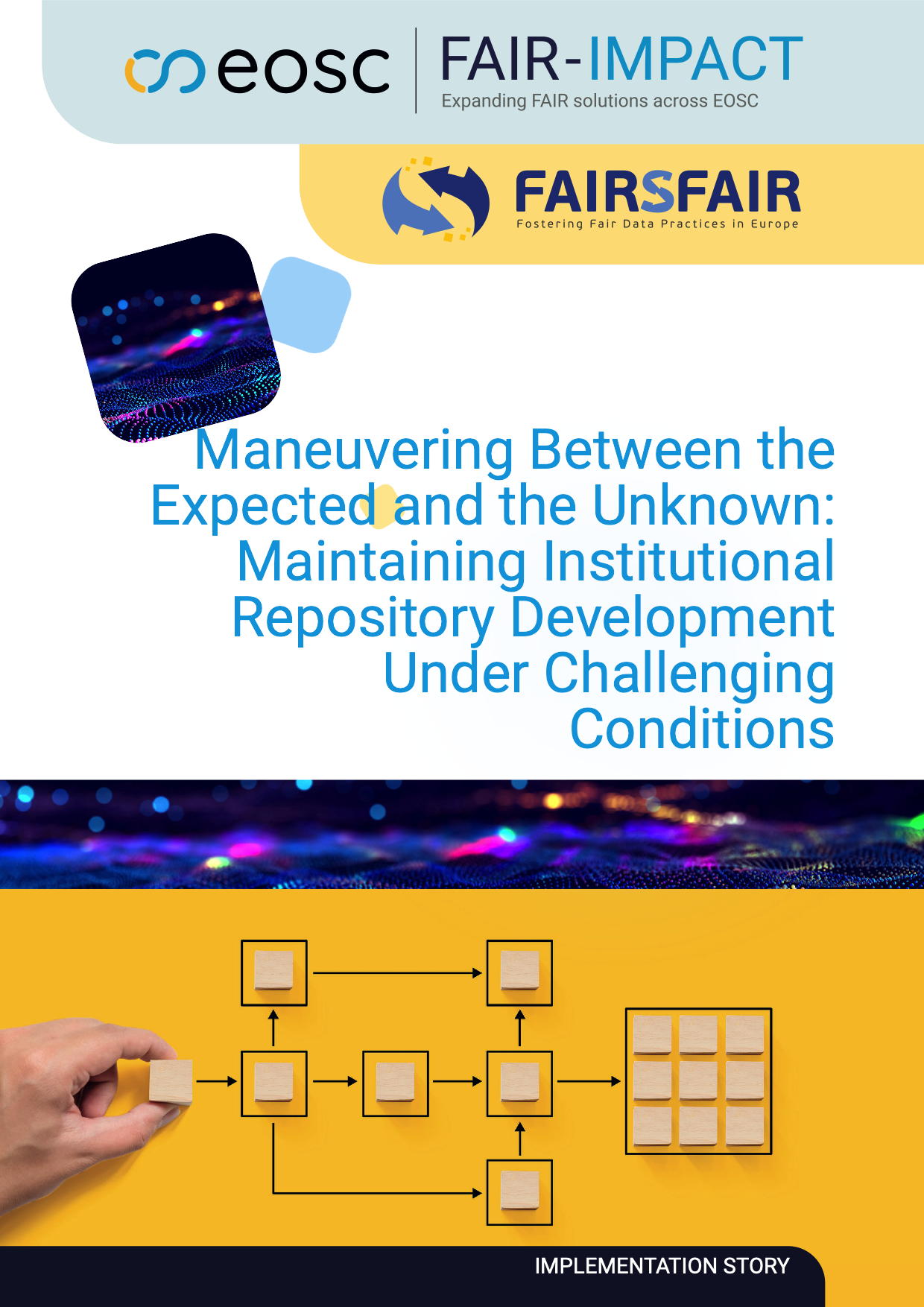 eosc

FAIR-IMPACT
Expanding FAIR solutions across EOSC

FAIRSFAIR
Fostering Fair Data Practices in Europe

Maneuvering Between the Expected and the Unknown: Maintaining Institutional Repository Development Under Challenging Conditions

IMPLEMENTATION STORY